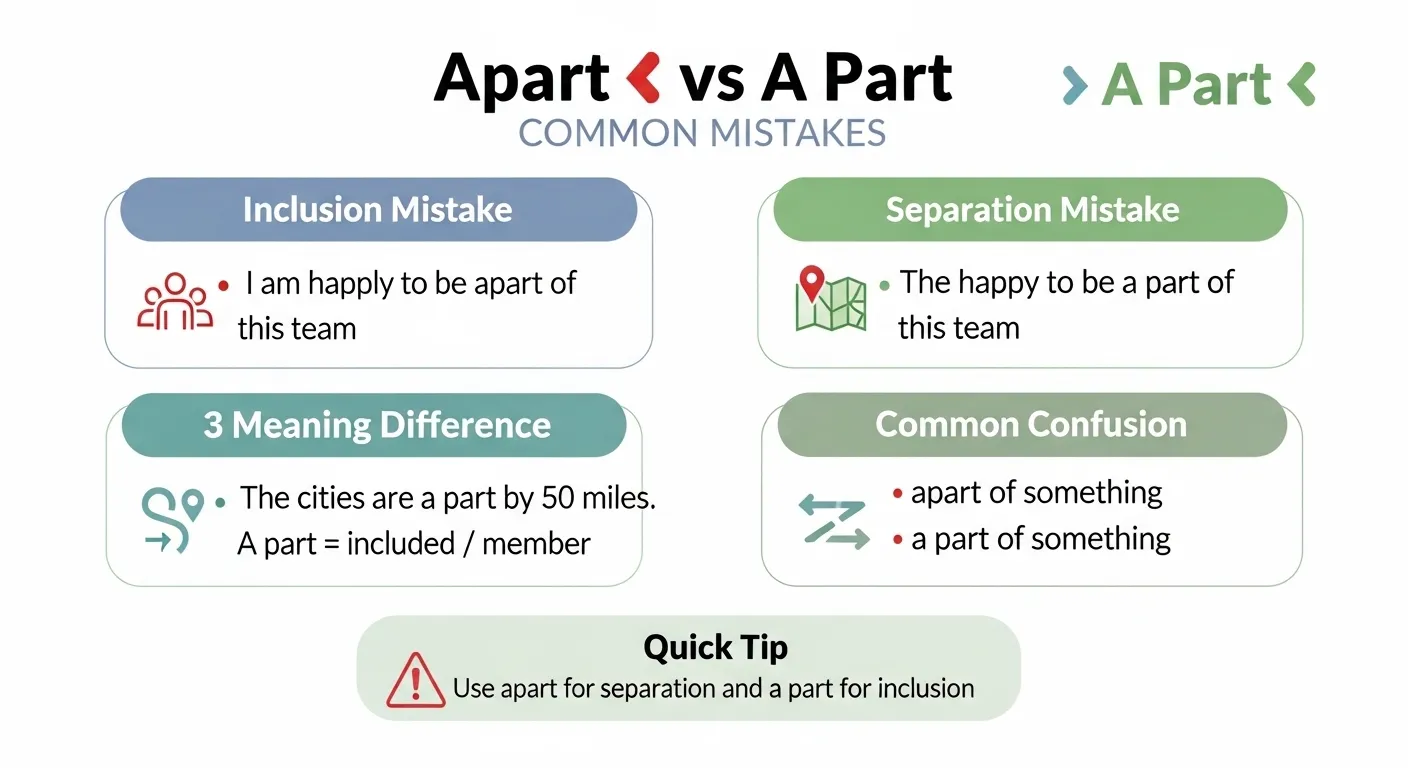 Apart vs A Part

A Part

COMMON MISTAKES

Inclusion Mistake

• I am happly to be apart of this team

Separation Mistake

• The happy to be a part of this team

3 Meaning Difference

• The cities are a part by 50 miles. A part = included / member

Common Confusion

• apart of something
• a part of something

Quick Tip

Use apart for separation and a part for inclusion